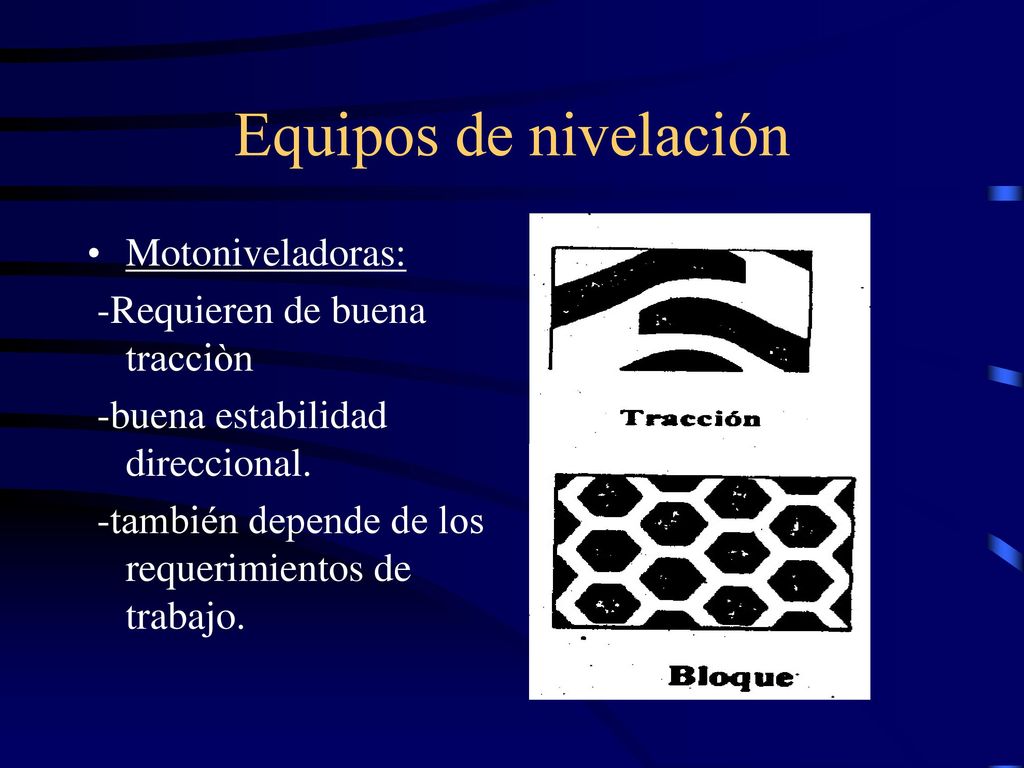 Equipos de nivelación

• Motoniveladoras:

-Requieren de buena tracciòn

-buena estabilidad direccional.

-también depende de los requerimientos de trabajo.

Tracción

Bloque